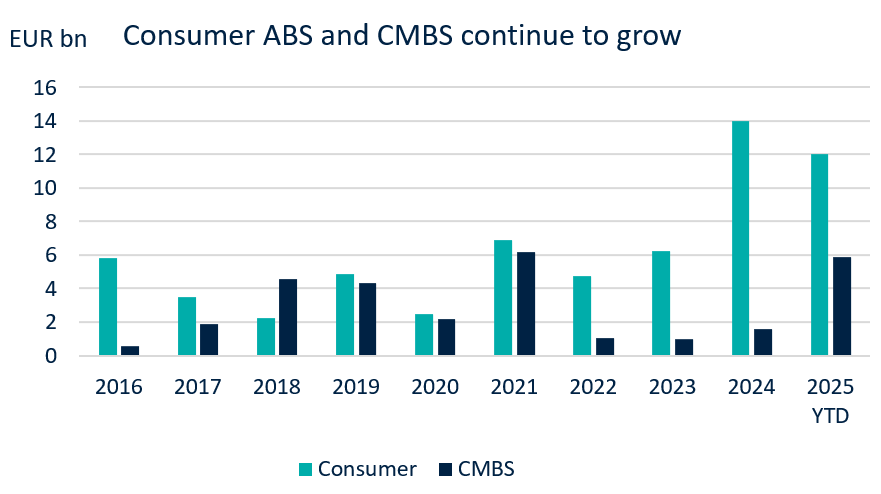 EUR bn
Consumer ABS and CMBS continue to grow

16
14
12
10
8
6
4
2
0

2016
2017
2018
2019
2020
2021
2022
2023
2024
2025 YTD

Consumer
CMBS